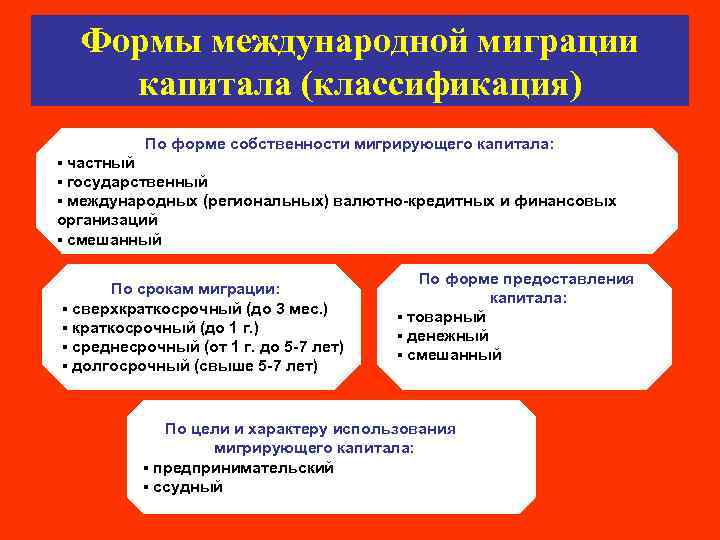 Формы международной миграции капитала (классификация)

По форме собственности мигрирующего капитала:
▪ частный
▪ государственный
▪ международных (региональных) валютно-кредитных и финансовых организаций
▪ смешанный

По срокам миграции:
▪ сверхкраткосрочный (до 3 мес.)
▪ краткосрочный (до 1 г.)
▪ среднесрочный (от 1 г. до 5-7 лет)
▪ долгосрочный (свыше 5-7 лет)

По форме предоставления капитала:
▪ товарный
▪ денежный
▪ смешанный

По цели и характеру использования мигрирующего капитала:
▪ предпринимательский
▪ ссудный